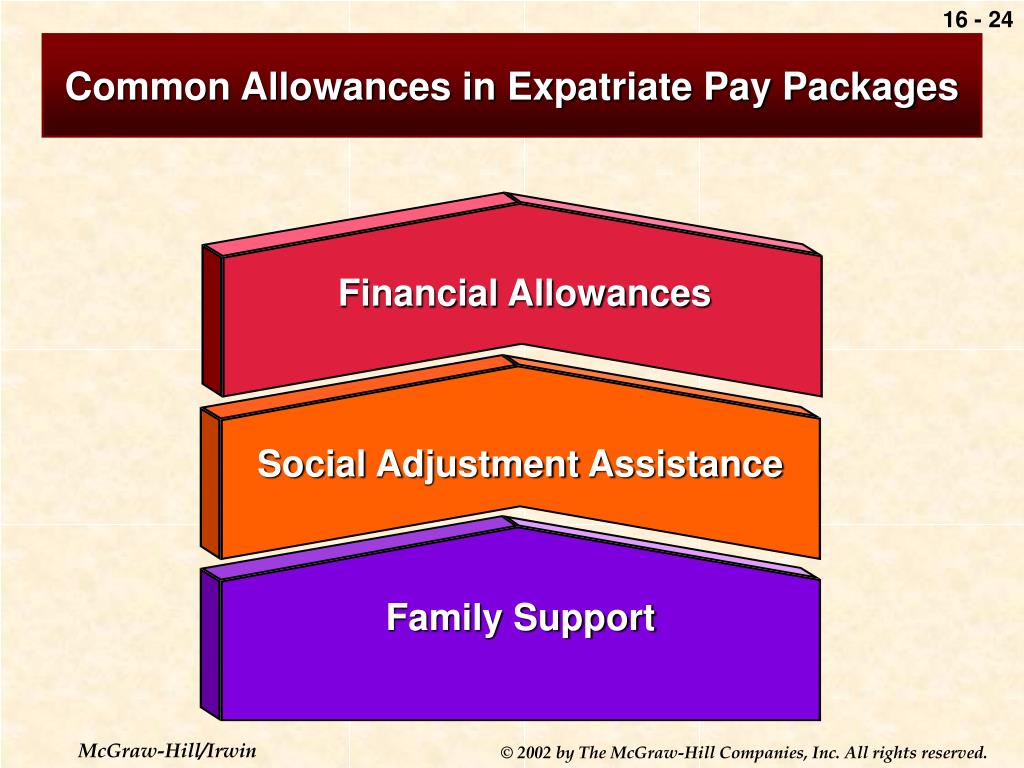 16 - 24

Common Allowances in Expatriate Pay Packages

Financial Allowances

Social Adjustment Assistance

Family Support

McGraw-Hill/Irwin

© 2002 by The McGraw-Hill Companies, Inc. All rights reserved.